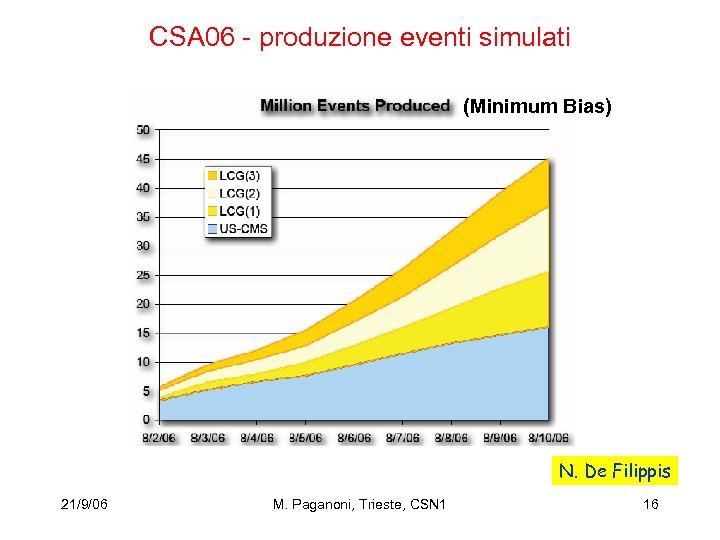 CSA06 - produzione eventi simulati

Million Events Produced (Minimum Bias)

50
45
40
35
30
25
20
15
10
5
0

LCG(3)
LCG(2)
LCG(1)
US-CMS

8/2/06 8/3/06 8/4/06 8/5/06 8/6/06 8/7/06 8/8/06 8/9/06 8/10/06

N. De Filippis

21/9/06 M. Paganoni, Trieste, CSN1 16